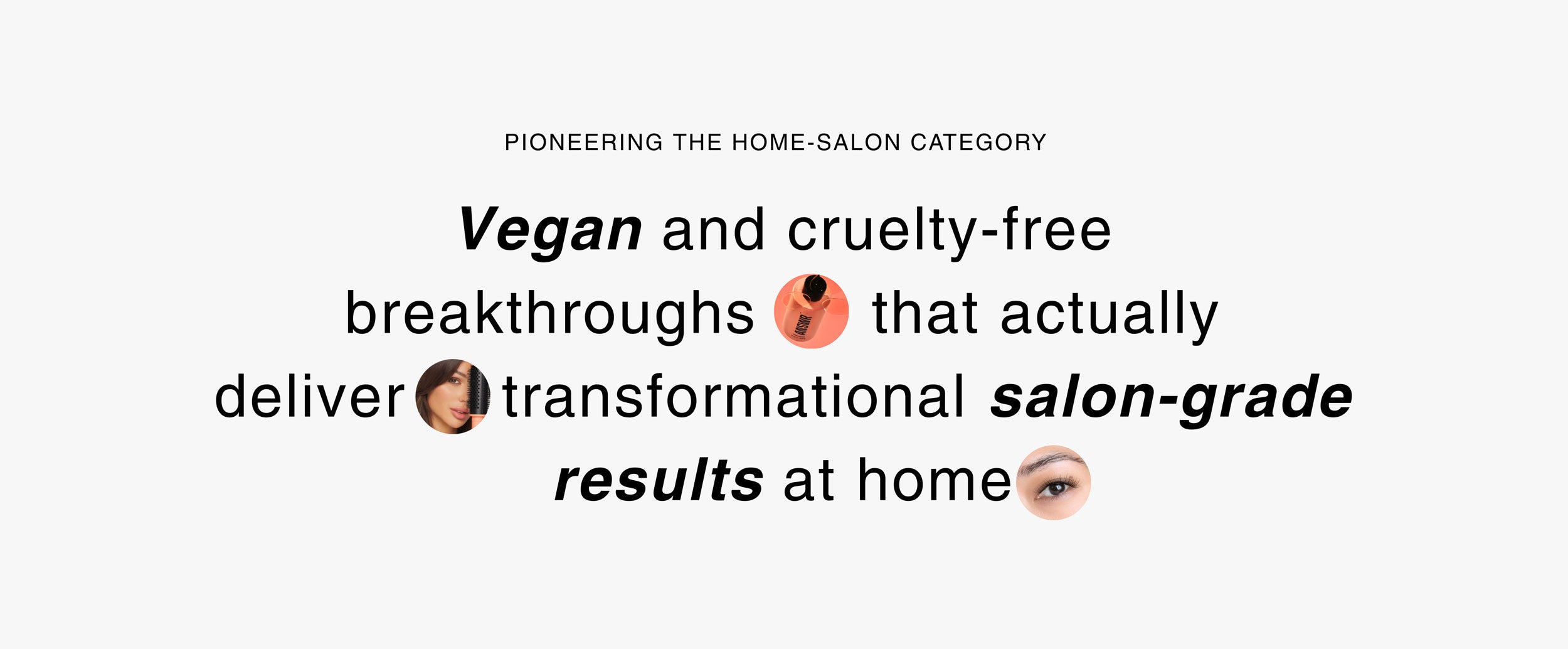 PIONEERING THE HOME-SALON CATEGORY

Vegan and cruelty-free breakthroughs that actually deliver transformational salon-grade results at home